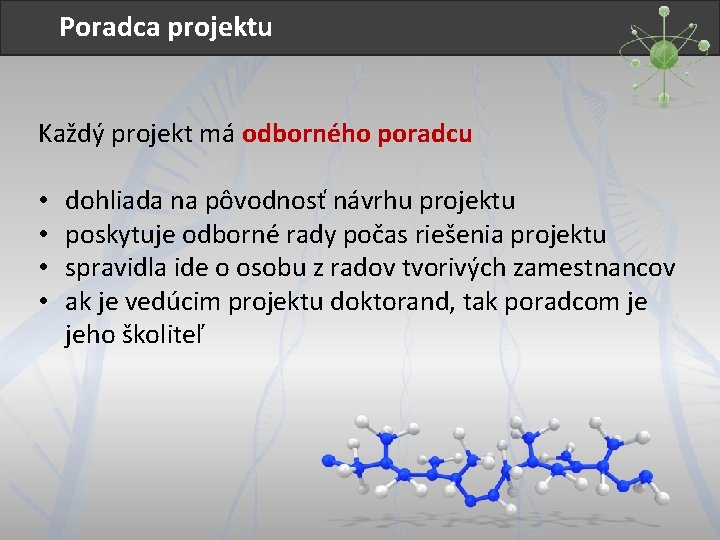 Poradca projektu

Každý projekt má odborného poradcu

• dohliada na pôvodnosť návrhu projektu
• poskytuje odborné rady počas riešenia projektu
• spravidla ide o osobu z radov tvorivých zamestnancov
• ak je vedúcim projektu doktorand, tak poradcom je jeho školiteľ